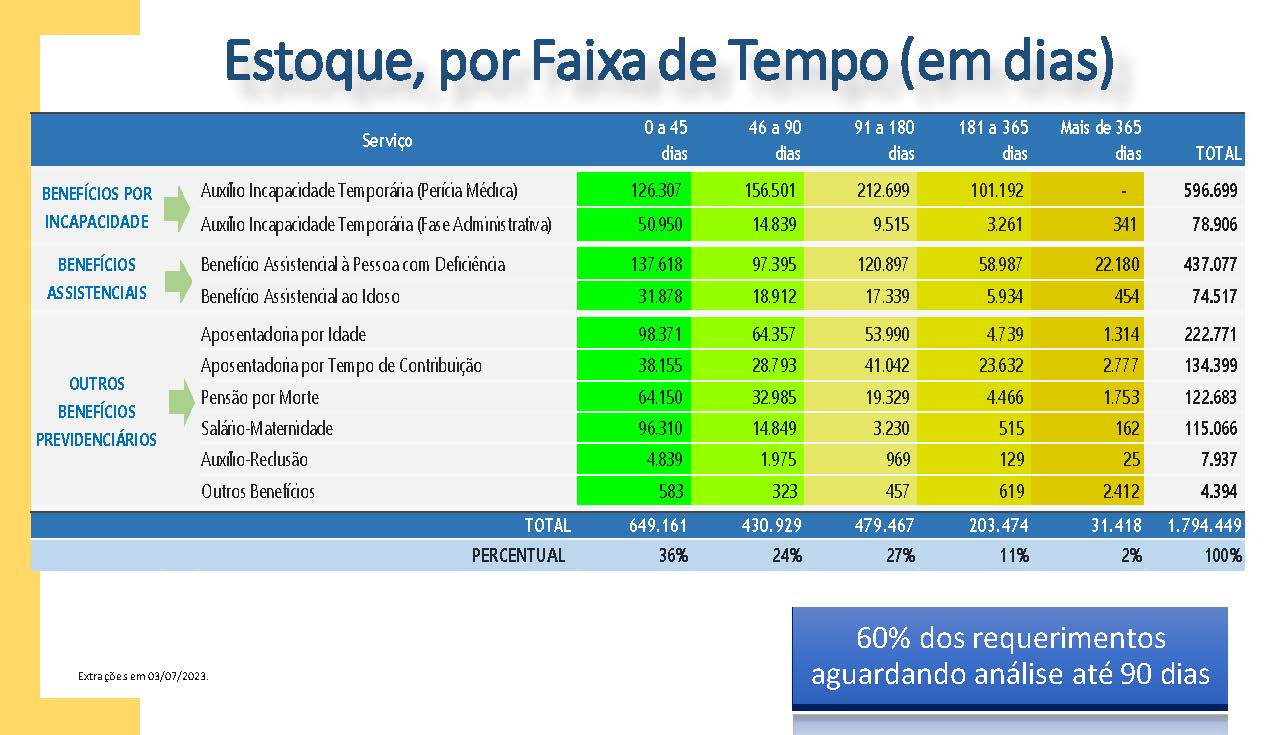 Estoque, por Faixa de Tempo (em dias)

| | Serviço | 0 a 45 dias | 46 a 90 dias | 91 a 180 dias | 181 a 365 dias | Mais de 365 dias | TOTAL |
|---|---|---|---|---|---|---|---|
| BENEFÍCIOS POR INCAPACIDADE | Auxílio Incapacidade Temporária (Perícia Médica) | 126.307 | 156.501 | 212.699 | 101.192 | - | 596.699 |
| | Auxílio Incapacidade Temporária (Fase Administrativa) | 50.950 | 14.839 | 9.515 | 3.261 | 341 | 78.906 |
| BENEFÍCIOS ASSISTENCIAIS | Benefício Assistencial à Pessoa com Deficiência | 137.618 | 97.395 | 120.897 | 58.987 | 22.180 | 437.077 |
| | Benefício Assistencial ao Idoso | 31.878 | 18.912 | 17.339 | 5.934 | 454 | 74.517 |
| OUTROS BENEFÍCIOS PREVIDENCIÁRIOS | Aposentadoria por Idade | 98.371 | 64.357 | 53.990 | 4.739 | 1.314 | 222.771 |
| | Aposentadoria por Tempo de Contribuição | 38.155 | 28.793 | 41.042 | 23.632 | 2.777 | 134.399 |
| | Pensão por Morte | 64.150 | 32.985 | 19.329 | 4.466 | 1.753 | 122.683 |
| | Salário-Maternidade | 96.310 | 14.849 | 3.230 | 515 | 162 | 115.066 |
| | Auxílio-Reclusão | 4.839 | 1.975 | 969 | 129 | 25 | 7.937 |
| | Outros Benefícios | 583 | 323 | 457 | 619 | 2.412 | 4.394 |
| | TOTAL | 649.161 | 430.929 | 479.467 | 203.474 | 31.418 | 1.794.449 |
| | PERCENTUAL | 36% | 24% | 27% | 11% | 2% | 100% |

Extrações em 03/07/2023.

60% dos requerimentos aguardando análise até 90 dias